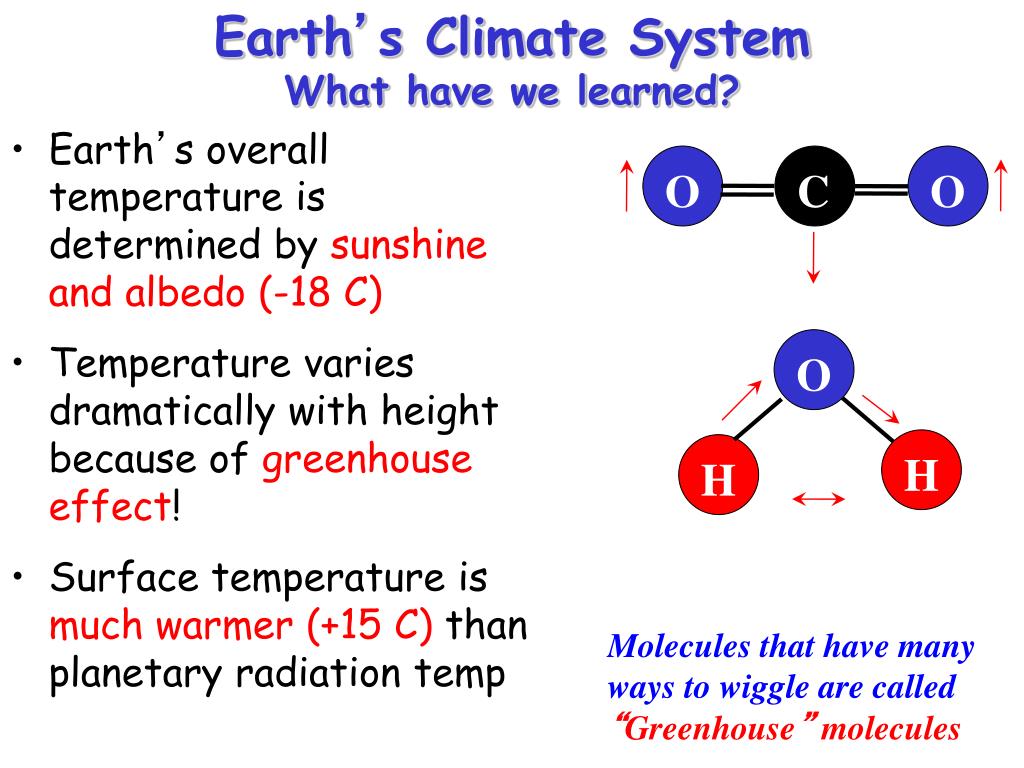 Earth's Climate System
What have we learned?

• Earth's overall temperature is determined by sunshine and albedo (-18 C)

• Temperature varies dramatically with height because of greenhouse effect!

• Surface temperature is much warmer (+15 C) than planetary radiation temp

O C O

O
H H

Molecules that have many ways to wiggle are called "Greenhouse" molecules